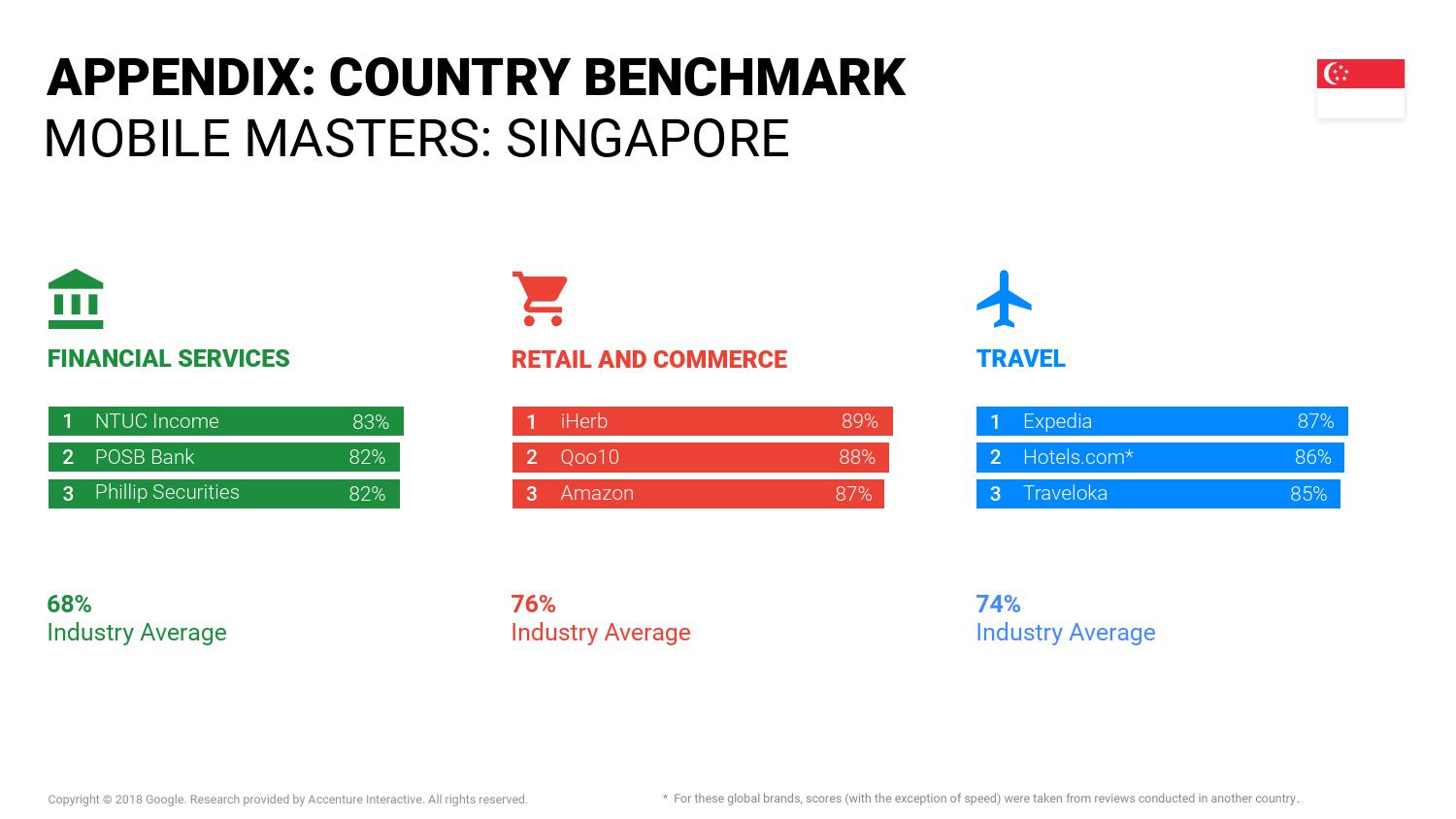 APPENDIX: COUNTRY BENCHMARK
MOBILE MASTERS: SINGAPORE

FINANCIAL SERVICES

| 1 | NTUC Income | 83% |
|---|---|---|
| 2 | POSB Bank | 82% |
| 3 | Phillip Securities | 82% |

68%
Industry Average

RETAIL AND COMMERCE

| 1 | iHerb | 89% |
|---|---|---|
| 2 | Qoo10 | 88% |
| 3 | Amazon | 87% |

76%
Industry Average

TRAVEL

| 1 | Expedia | 87% |
|---|---|---|
| 2 | Hotels.com* | 86% |
| 3 | Traveloka | 85% |

74%
Industry Average

Copyright © 2018 Google. Research provided by Accenture Interactive. All rights reserved.

* For these global brands, scores (with the exception of speed) were taken from reviews conducted in another country.